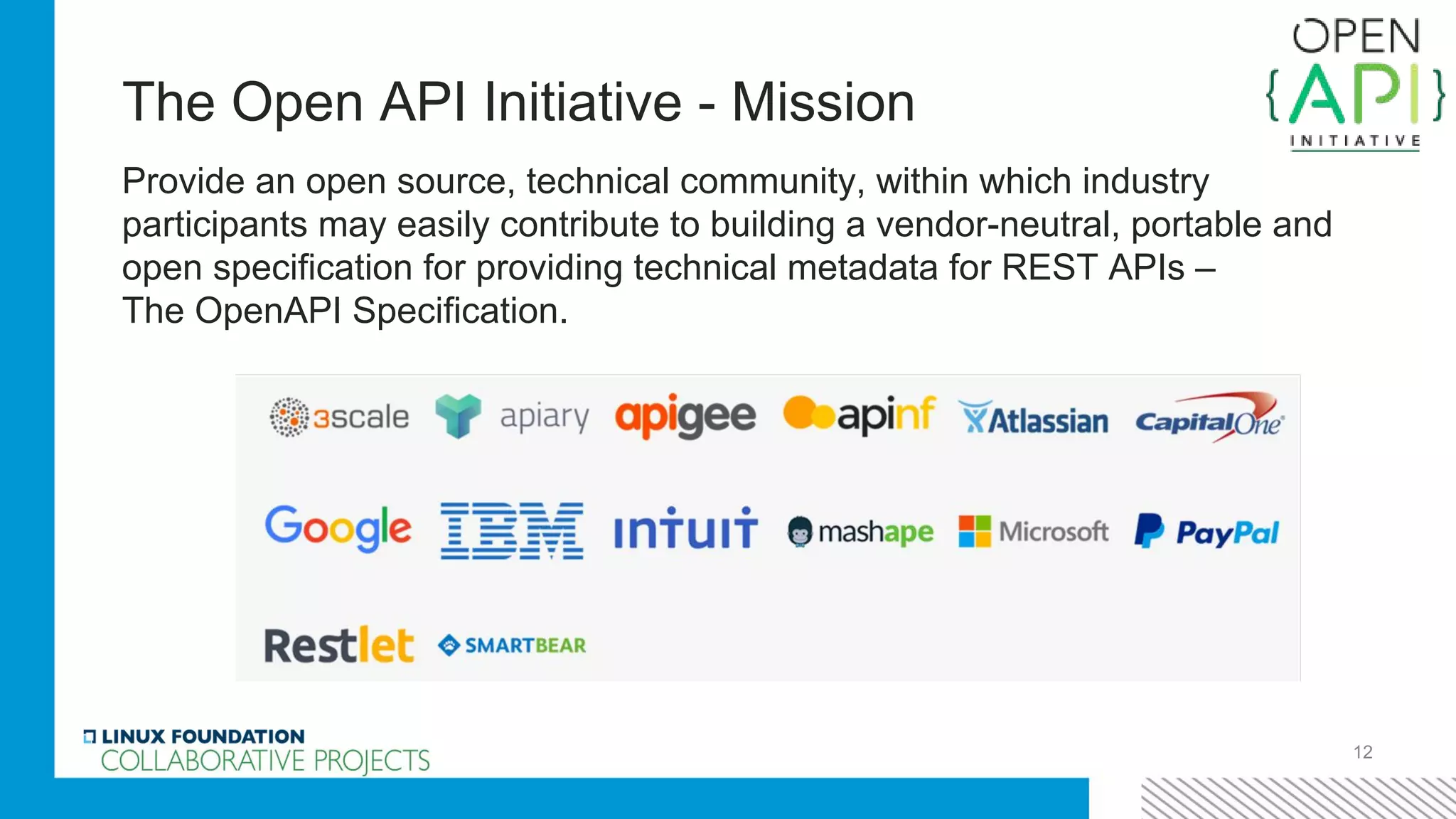 OPEN
{API}
INITIATIVE

The Open API Initiative - Mission

Provide an open source, technical community, within which industry participants may easily contribute to building a vendor-neutral, portable and open specification for providing technical metadata for REST APIs – The OpenAPI Specification.

3scale apiary apigee apinf Atlassian CapitalOne
Google IBM intuit mashape Microsoft PayPal
Restlet SMARTBEAR

LINUX FOUNDATION
COLLABORATIVE PROJECTS

12